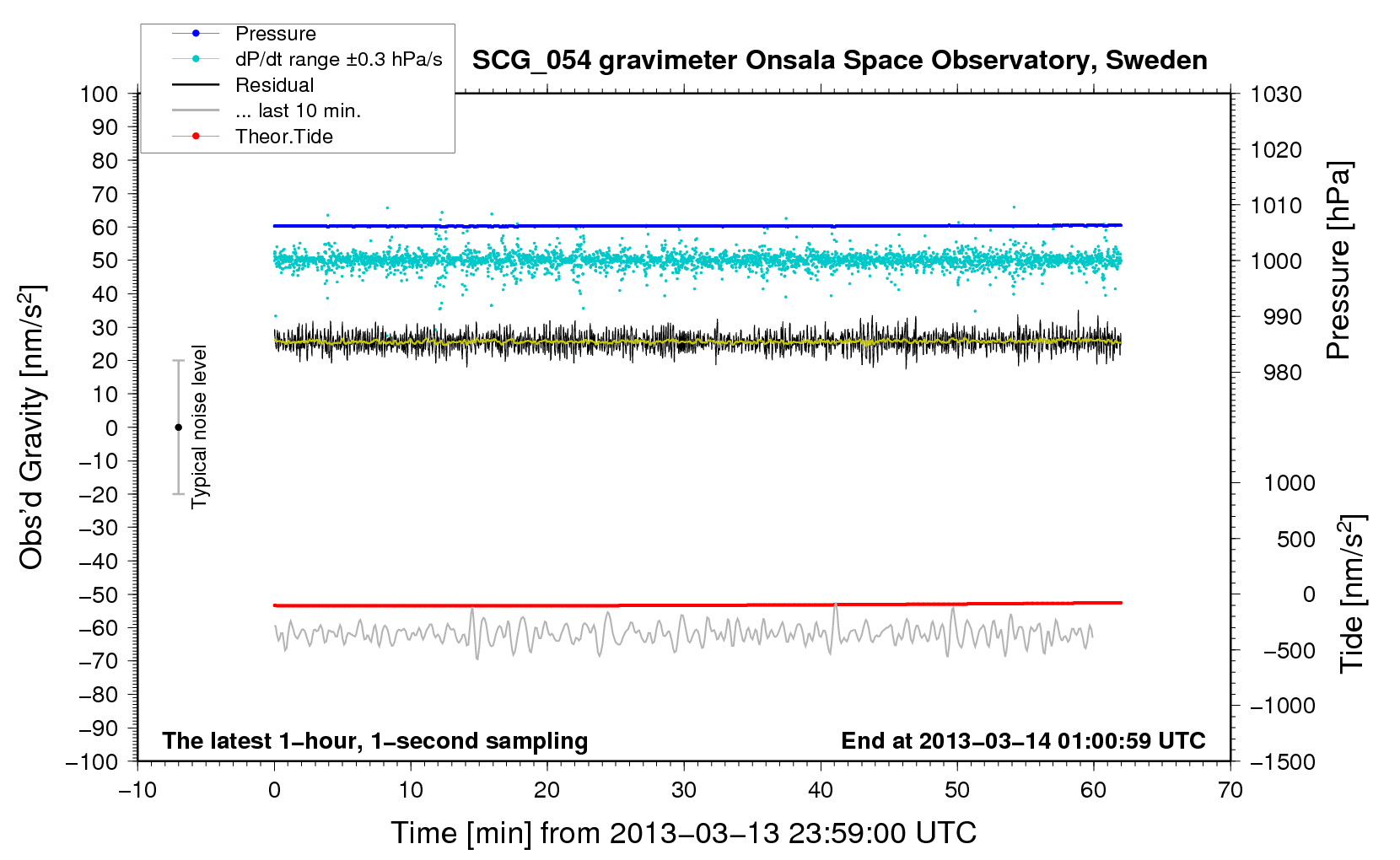 Pressure
dP/dt range ±0.3 hPa/s
Residual
... last 10 min.
Theor.Tide

SCG_054 gravimeter Onsala Space Observatory, Sweden

Obs'd Gravity [$nm/s^2$]

100
90
80
70
60
50
40
30
20
10
0
−10
−20
−30
−40
−50
−60
−70
−80
−90
−100

Typical noise level

1030
1020
1010
1000
990
980

Pressure [hPa]

1000
500
0
−500
−1000
−1500

Tide [$nm/s^2$]

The latest 1−hour, 1−second sampling

End at 2013−03−14 01:00:59 UTC

−10
0
10
20
30
40
50
60
70

Time [min] from 2013−03−13 23:59:00 UTC